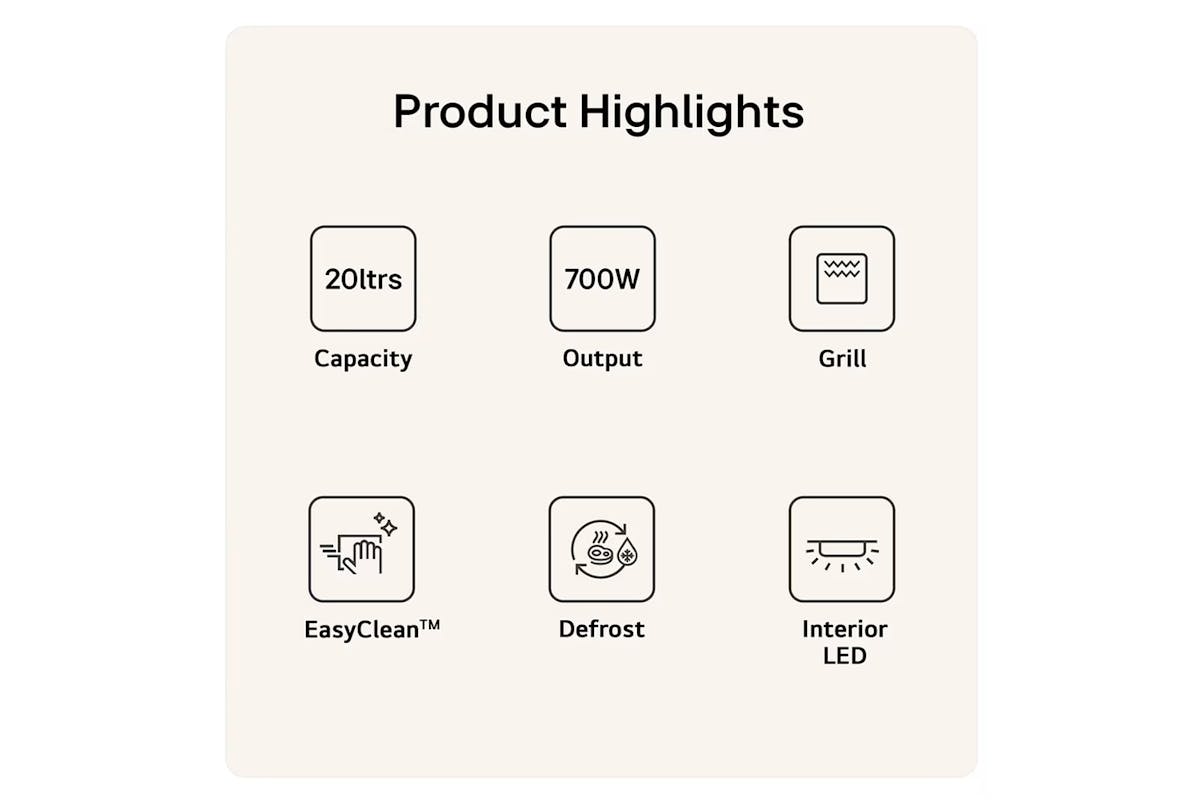 Product Highlights

20ltrs
Capacity

700W
Output

Grill

EasyClean™

Defrost

Interior LED